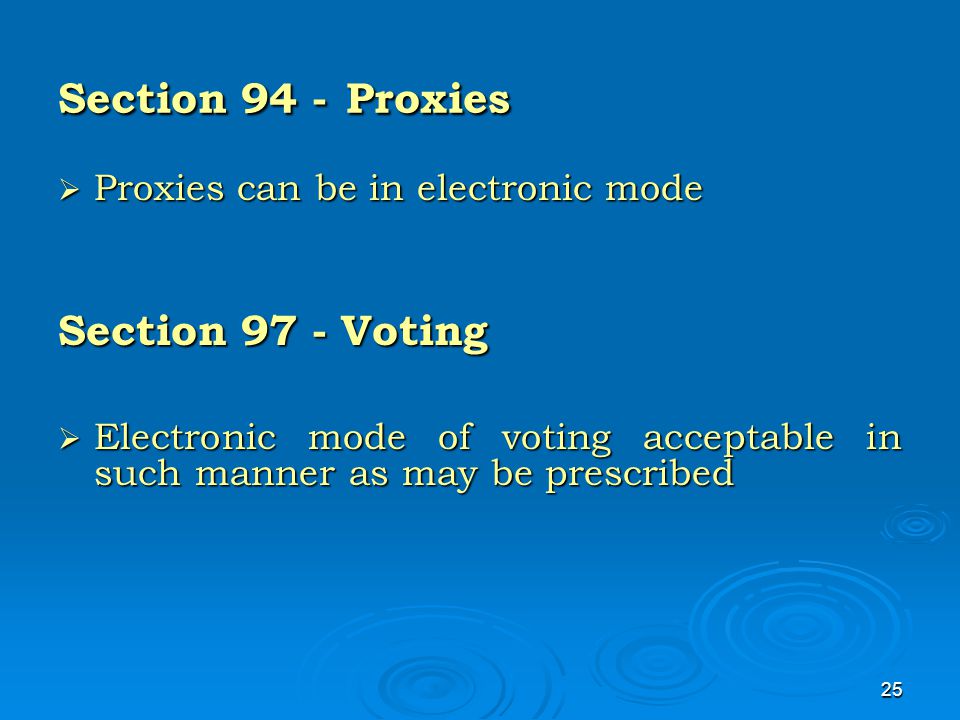 Section 94 - Proxies

➢ Proxies can be in electronic mode

Section 97 - Voting

➢ Electronic mode of voting acceptable in such manner as may be prescribed

25